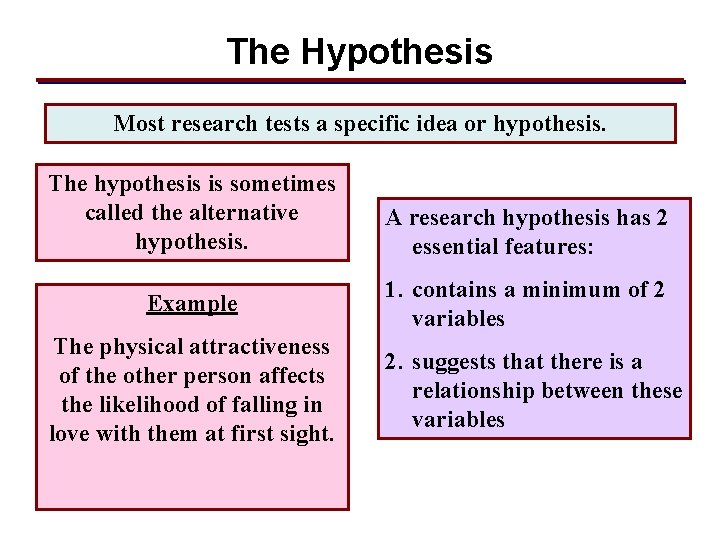 The Hypothesis

Most research tests a specific idea or hypothesis.

The hypothesis is sometimes called the alternative hypothesis.

Example

The physical attractiveness of the other person affects the likelihood of falling in love with them at first sight.

A research hypothesis has 2 essential features:

1. contains a minimum of 2 variables

2. suggests that there is a relationship between these variables